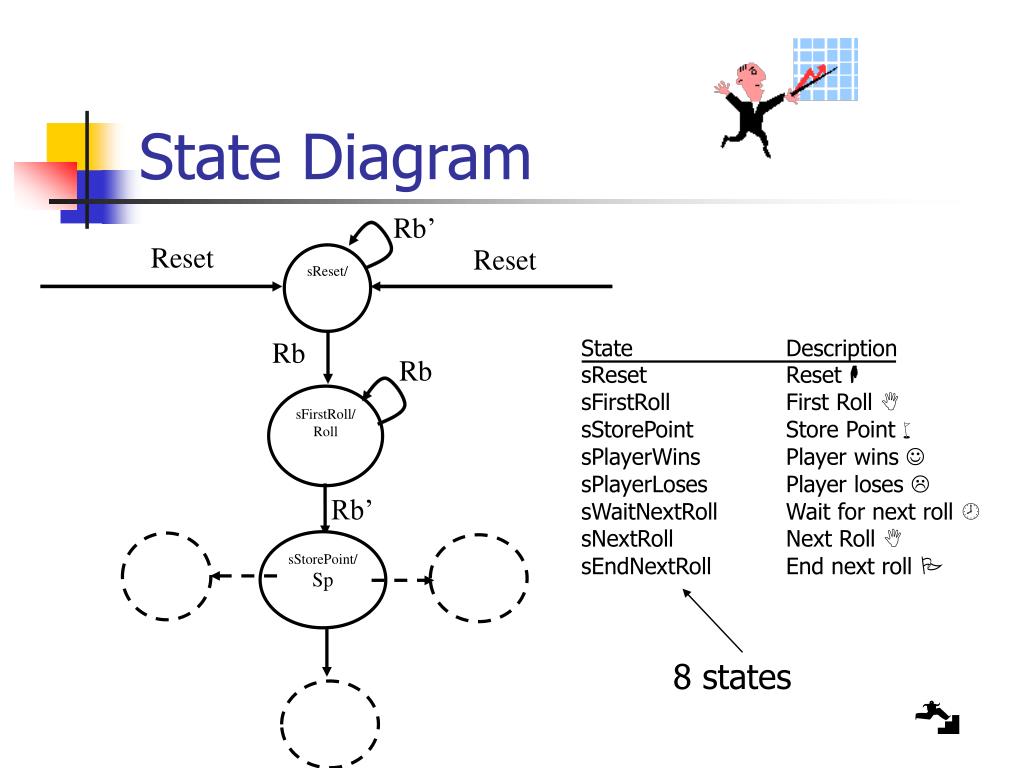 State Diagram

Rb'

Reset

sReset/

Reset

Rb

Rb

sFirstRoll/ Roll

Rb'

sStorePoint/ Sp

| State | Description |
|---|---|
| sReset | Reset |
| sFirstRoll | First Roll |
| sStorePoint | Store Point |
| sPlayerWins | Player wins ☺ |
| sPlayerLoses | Player loses ☹ |
| sWaitNextRoll | Wait for next roll |
| sNextRoll | Next Roll |
| sEndNextRoll | End next roll |

8 states